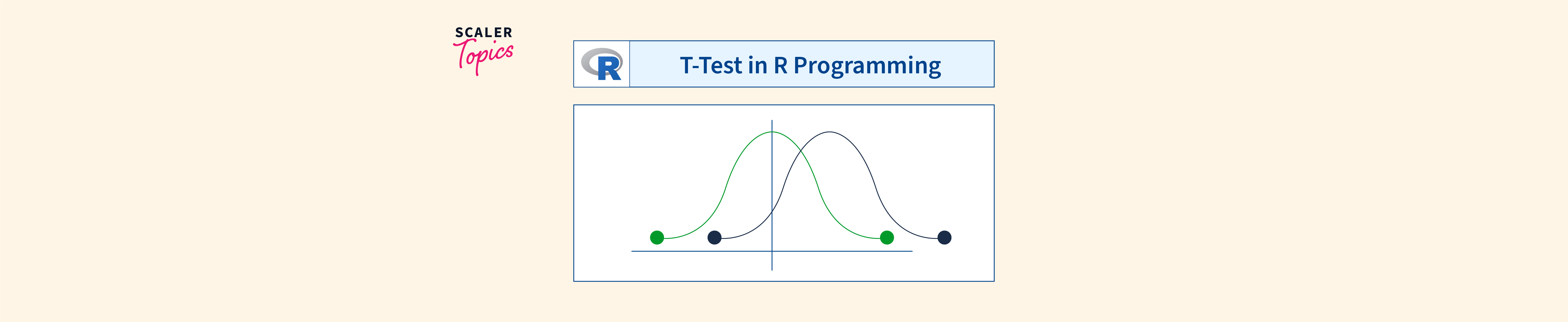 SCALER
Topics

R

T-Test in R Programming